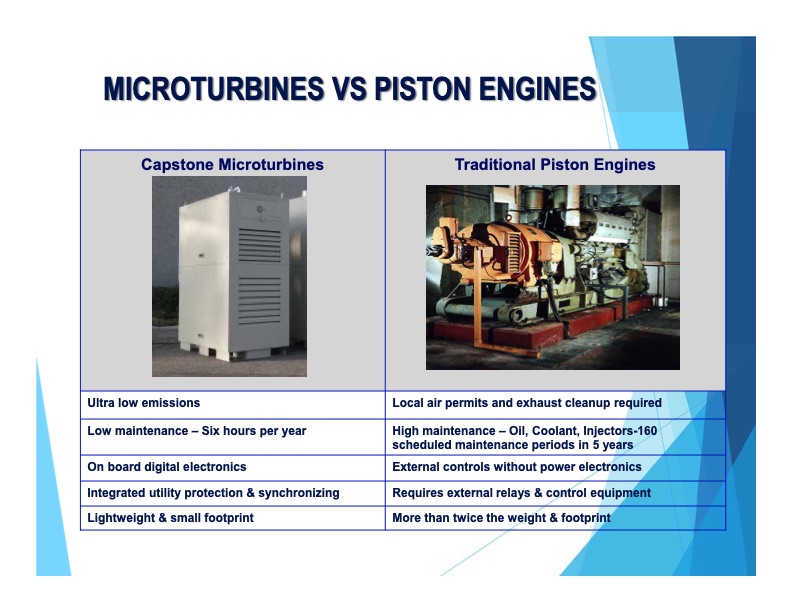 MICROTURBINES VS PISTON ENGINES

| Capstone Microturbines | Traditional Piston Engines |
|---|---|
| Ultra low emissions | Local air permits and exhaust cleanup required |
| Low maintenance – Six hours per year | High maintenance – Oil, Coolant, Injectors-160 scheduled maintenance periods in 5 years |
| On board digital electronics | External controls without power electronics |
| Integrated utility protection & synchronizing | Requires external relays & control equipment |
| Lightweight & small footprint | More than twice the weight & footprint |